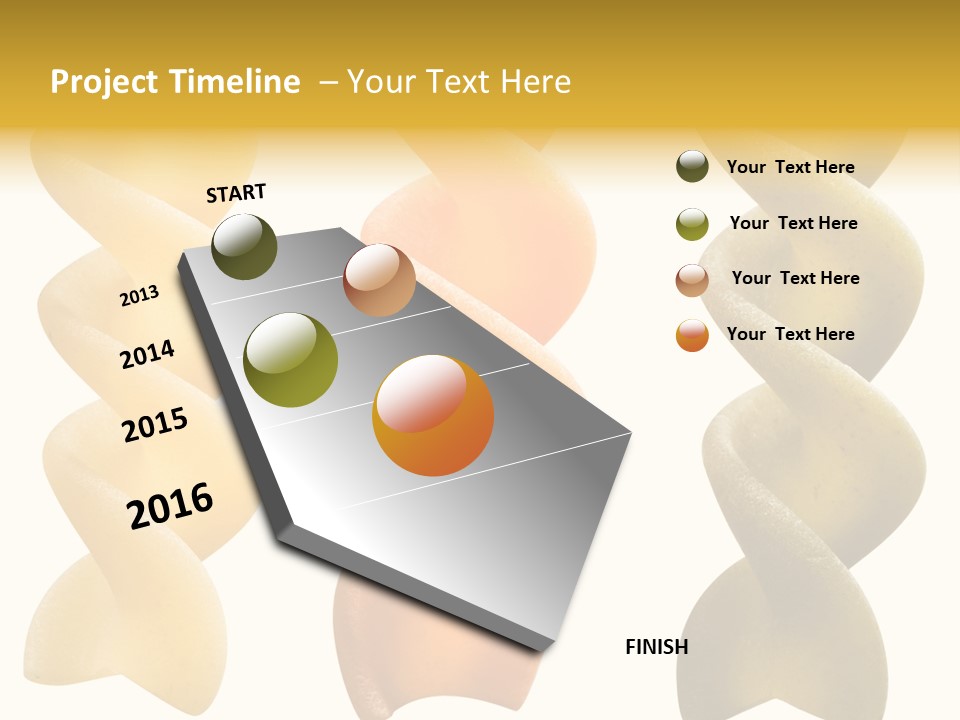 Project Timeline – Your Text Here

START

2013

2014

2015

2016

FINISH

Your Text Here

Your Text Here

Your Text Here

Your Text Here